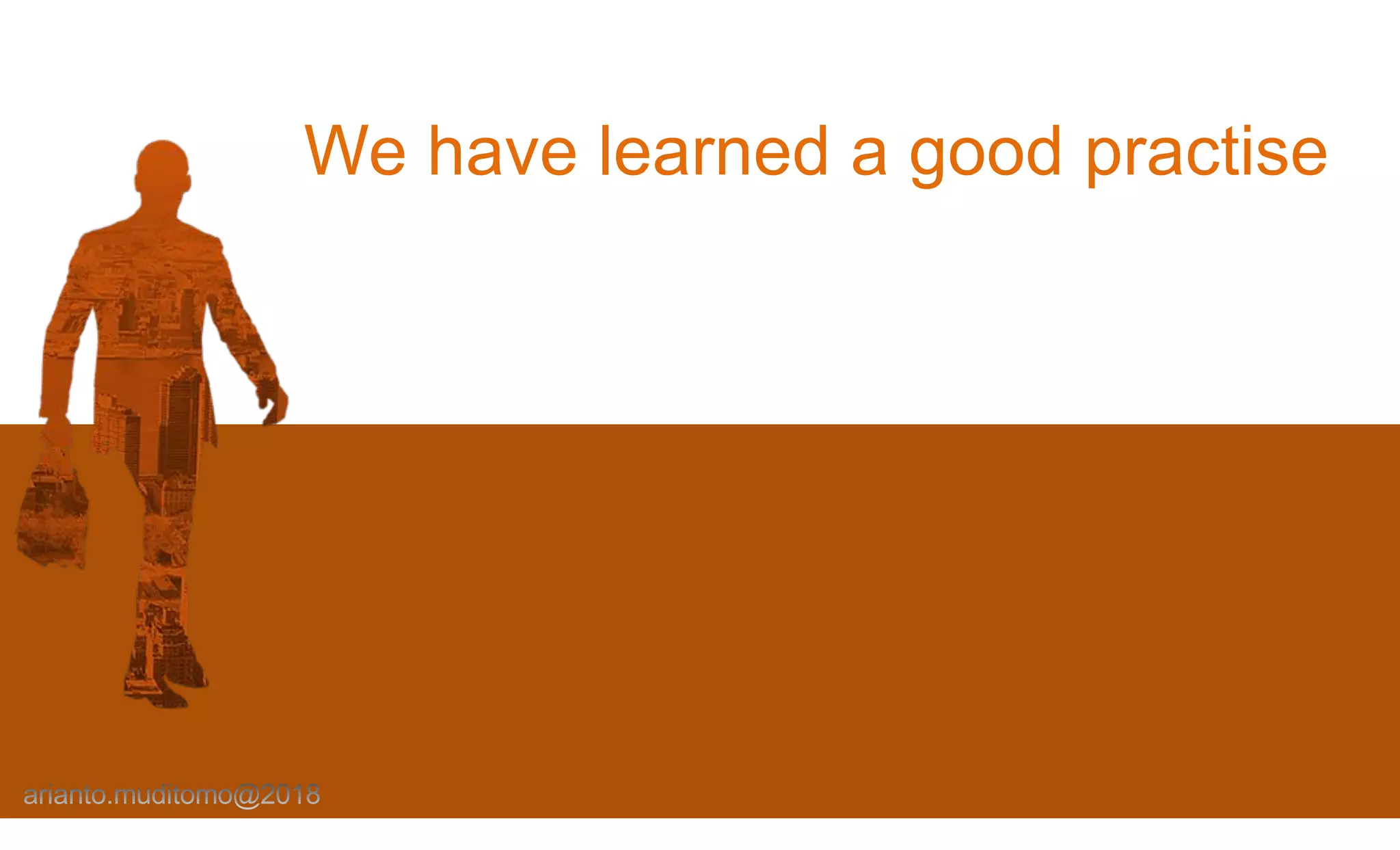 We have learned a good practise

arianto.muditomo@2018